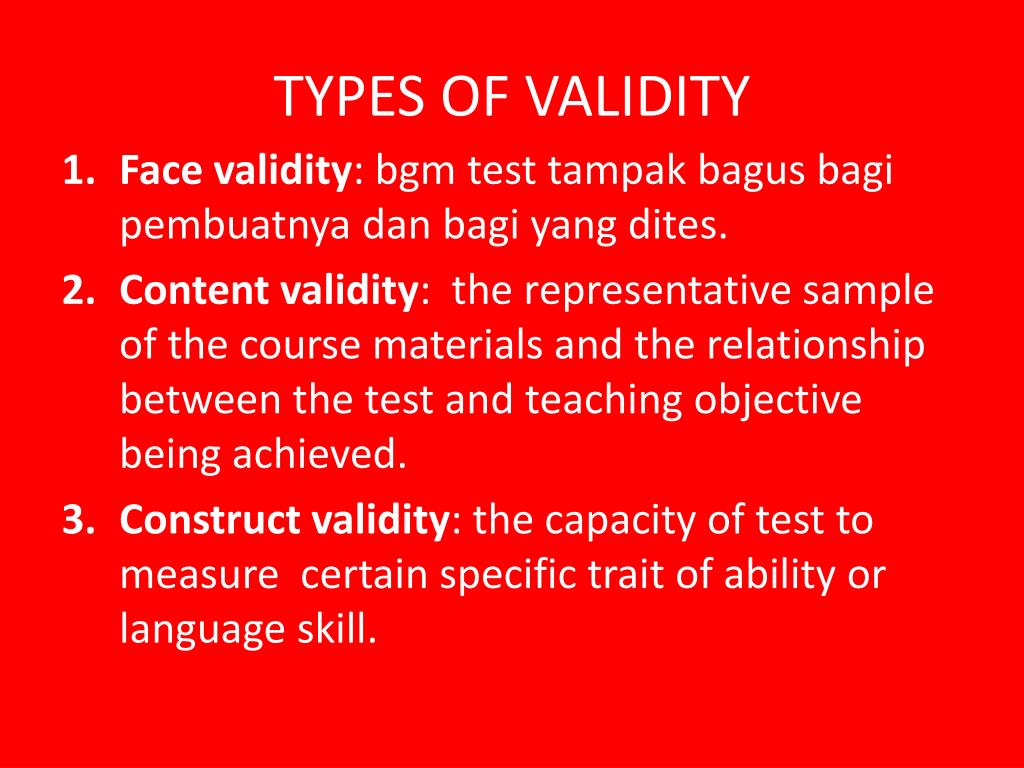 TYPES OF VALIDITY

1. Face validity: bgm test tampak bagus bagi pembuatnya dan bagi yang dites.
2. Content validity: the representative sample of the course materials and the relationship between the test and teaching objective being achieved.
3. Construct validity: the capacity of test to measure certain specific trait of ability or language skill.